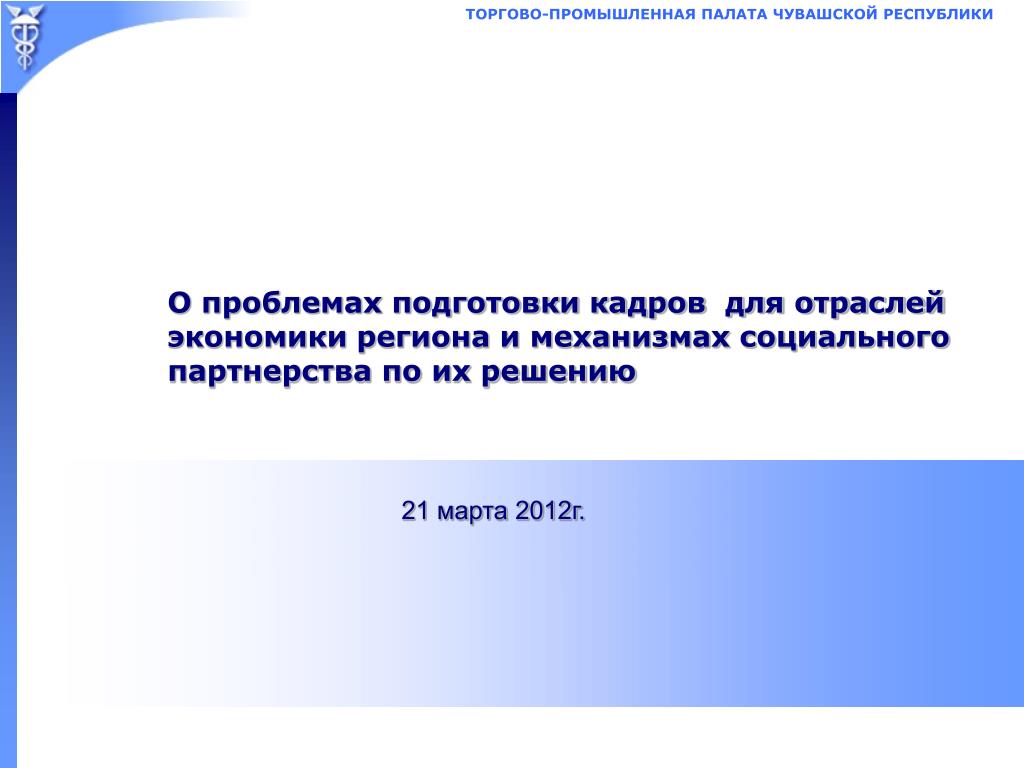 ТОРГОВО-ПРОМЫШЛЕННАЯ ПАЛАТА ЧУВАШСКОЙ РЕСПУБЛИКИ

О проблемах подготовки кадров для отраслей экономики региона и механизмах социального партнерства по их решению

21 марта 2012г.